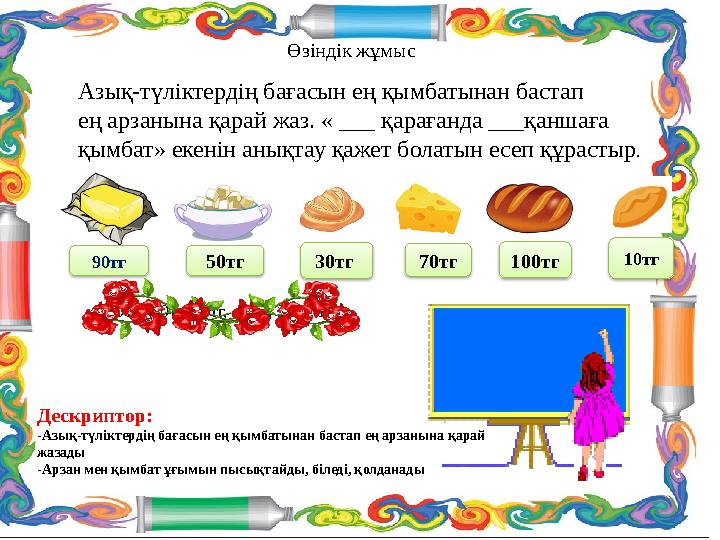 Өзіндік жұмыс

Азық-түліктердің бағасын ең қымбатынан бастап ең арзанына қарай жаз. « ___ қарағанда ___қаншаға қымбат» екенін анықтау қажет болатын есеп құрастыр.

90тг

50тг

30тг

70тг

100тг

10тг

Дескриптор:
-Азық-түліктердің бағасын ең қымбатынан бастап ең арзанына қарай жазады
-Арзан мен қымбат ұғымын пысықтайды, біледі, қолданады